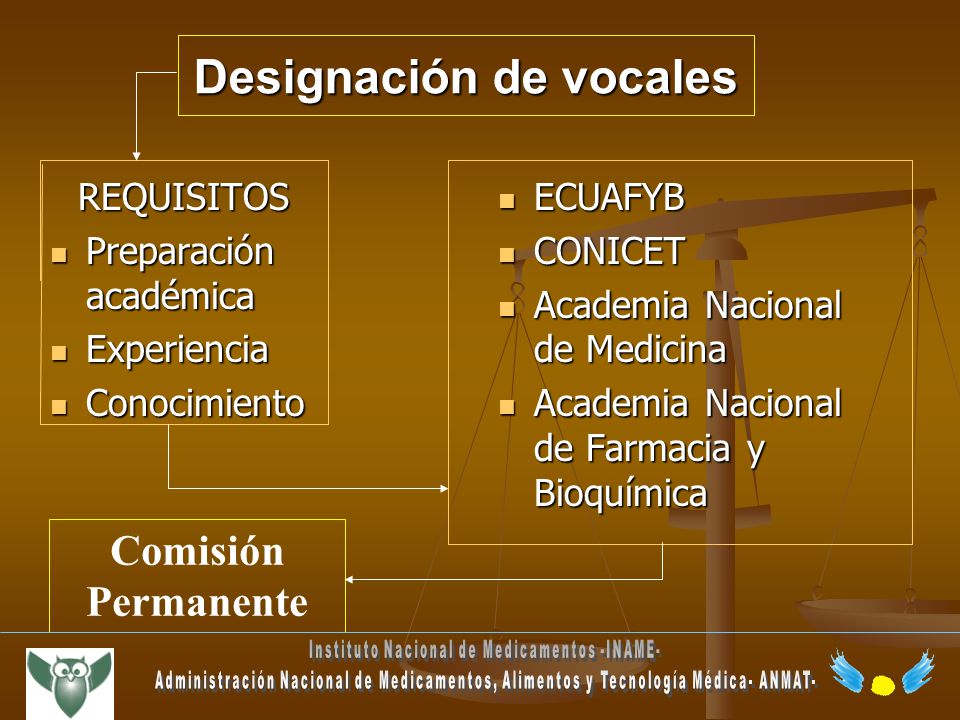 Designación de vocales

REQUISITOS
- Preparación académica
- Experiencia
- Conocimiento

- ECUAFYB
- CONICET
- Academia Nacional de Medicina
- Academia Nacional de Farmacia y Bioquímica

Comisión Permanente

Instituto Nacional de Medicamentos -INAME-
Administración Nacional de Medicamentos, Alimentos y Tecnología Médica- ANMAT-